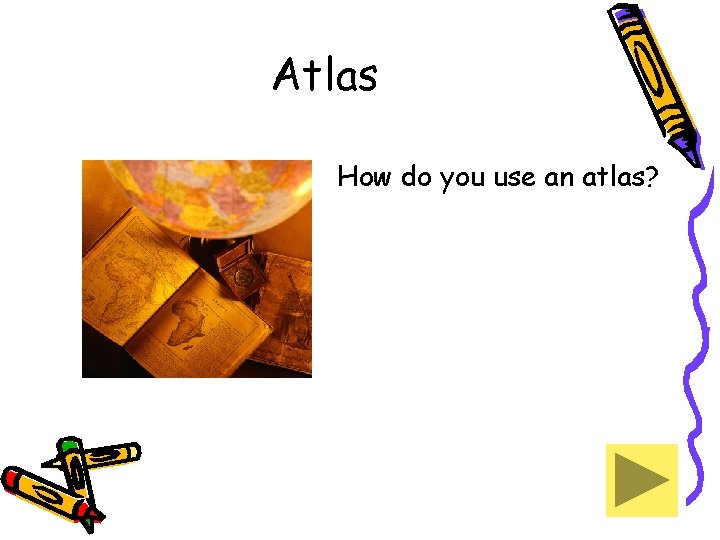 Atlas

How do you use an atlas?